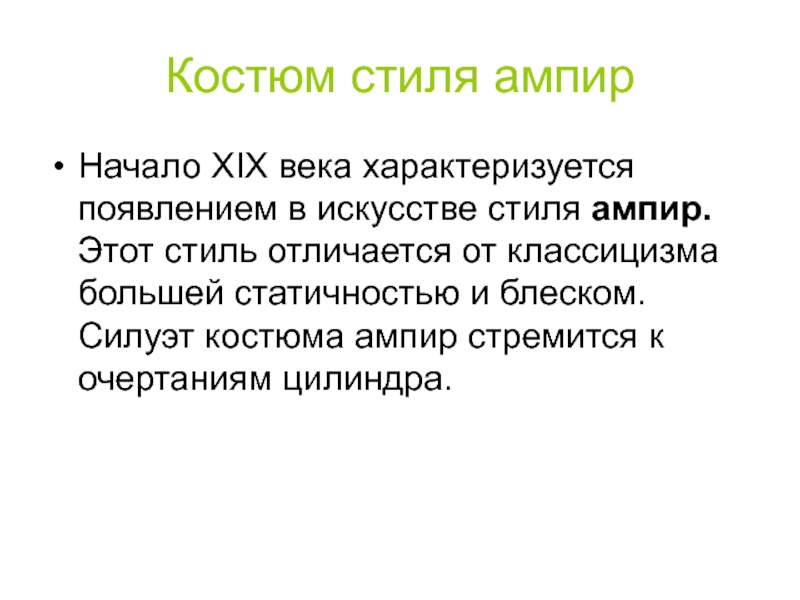 Костюм стиля ампир

• Начало XIX века характеризуется появлением в искусстве стиля ампир. Этот стиль отличается от классицизма большей статичностью и блеском. Силуэт костюма ампир стремится к очертаниям цилиндра.